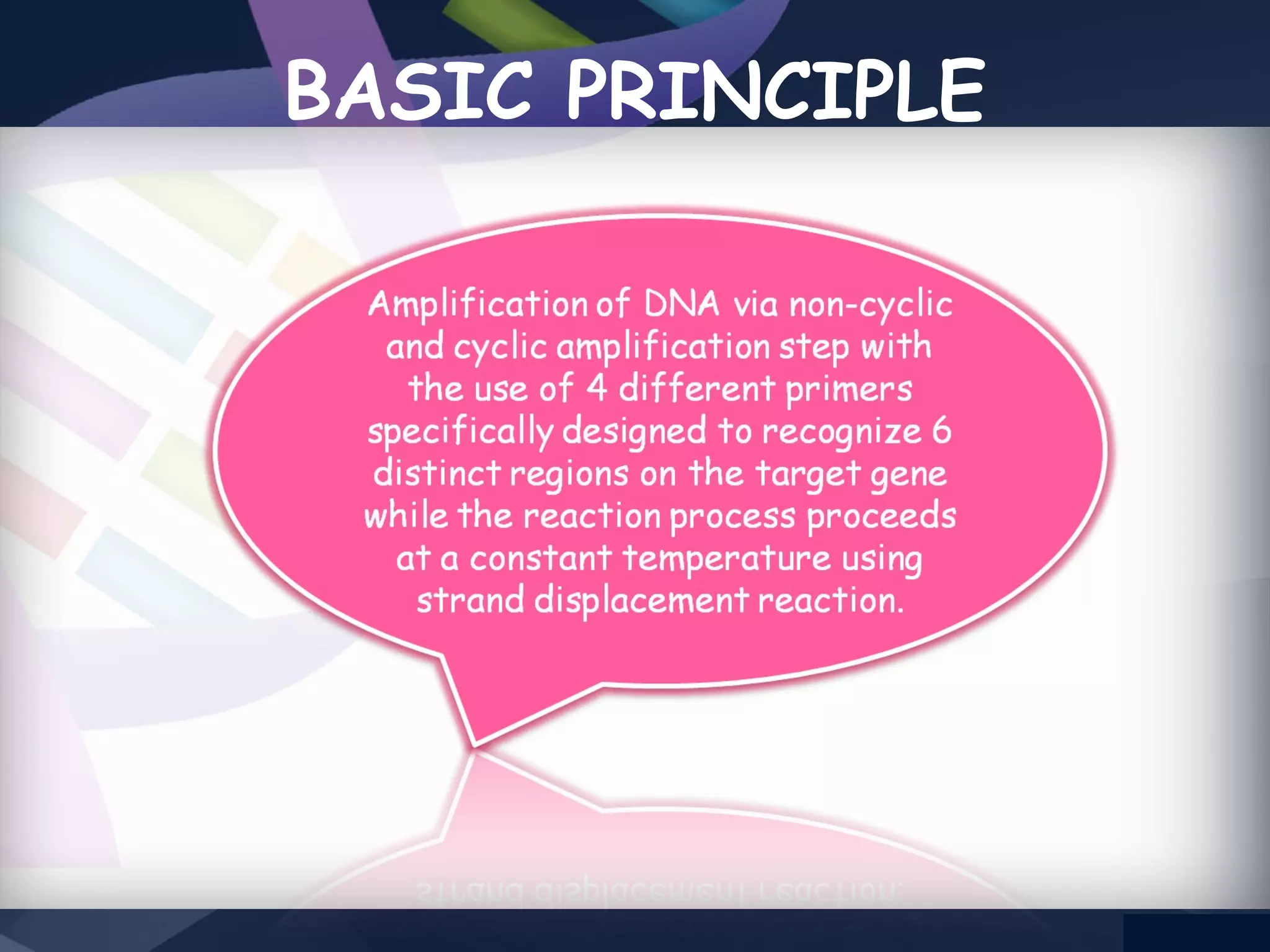 BASIC PRINCIPLE

Amplification of DNA via non-cyclic and cyclic amplification step with the use of 4 different primers specifically designed to recognize 6 distinct regions on the target gene while the reaction process proceeds at a constant temperature using strand displacement reaction.